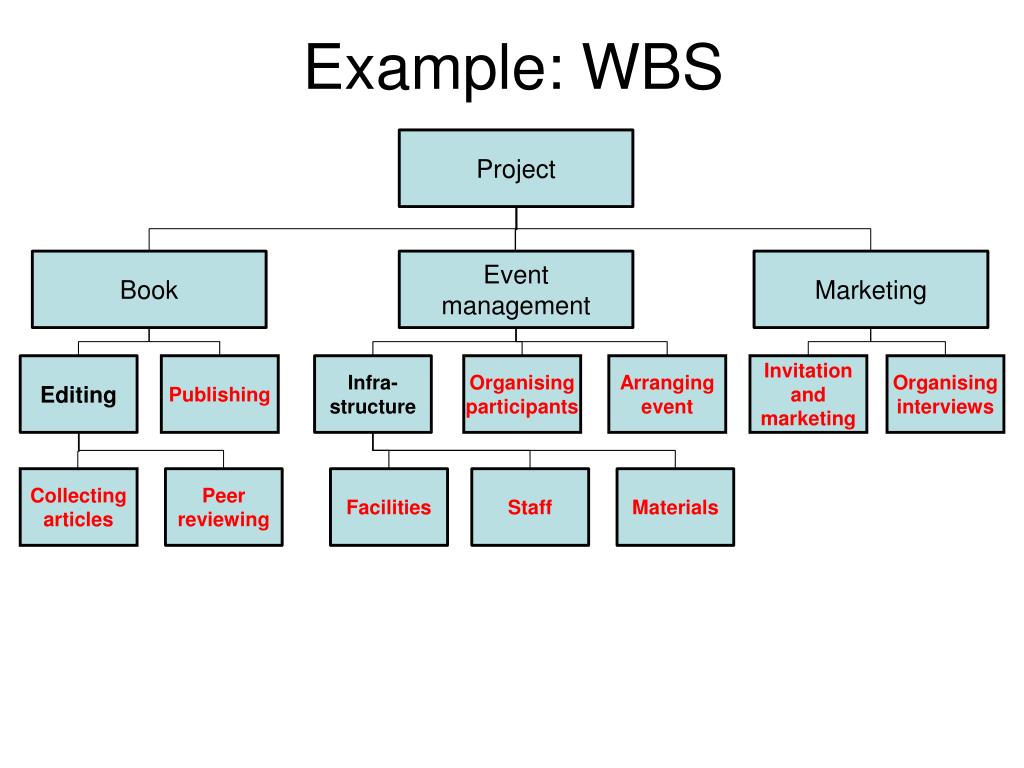 Example: WBS

Project

Book

Event management

Marketing

Editing

Publishing

Infra-structure

Organising participants

Arranging event

Invitation and marketing

Organising interviews

Collecting articles

Peer reviewing

Facilities

Staff

Materials